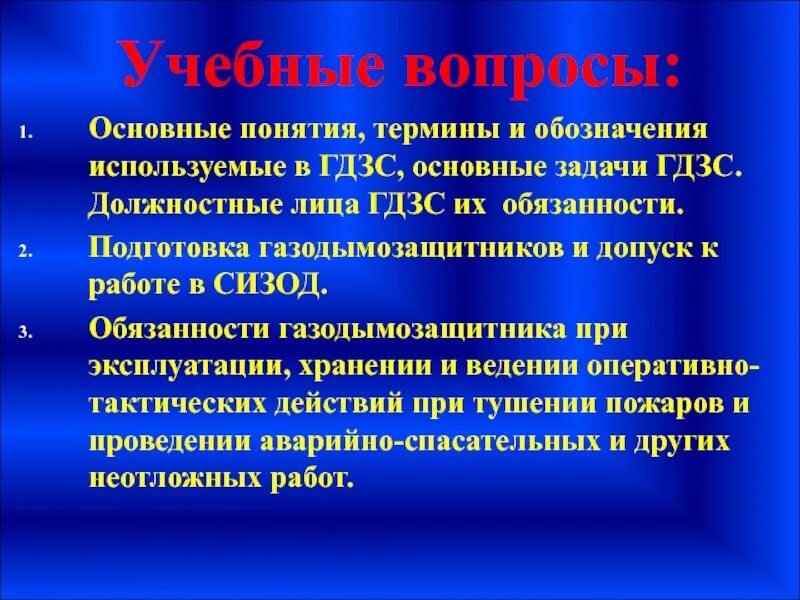 Учебные вопросы:

1. Основные понятия, термины и обозначения используемые в ГДЗС, основные задачи ГДЗС. Должностные лица ГДЗС их обязанности.

2. Подготовка газодымозащитников и допуск к работе в СИЗОД.

3. Обязанности газодымозащитника при эксплуатации, хранении и ведении оперативно-тактических действий при тушении пожаров и проведении аварийно-спасательных и других неотложных работ.